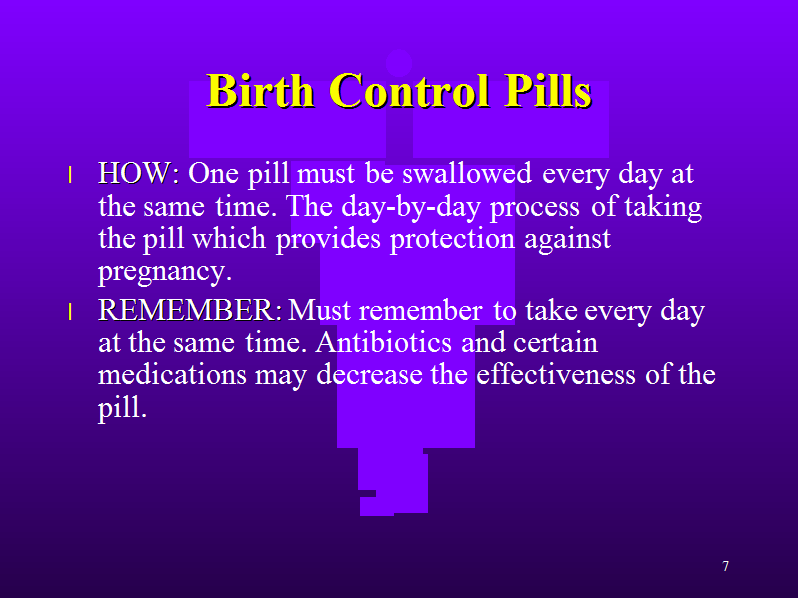 Birth Control Pills

l HOW: One pill must be swallowed every day at the same time. The day-by-day process of taking the pill which provides protection against pregnancy.

l REMEMBER: Must remember to take every day at the same time. Antibiotics and certain medications may decrease the effectiveness of the pill.

7